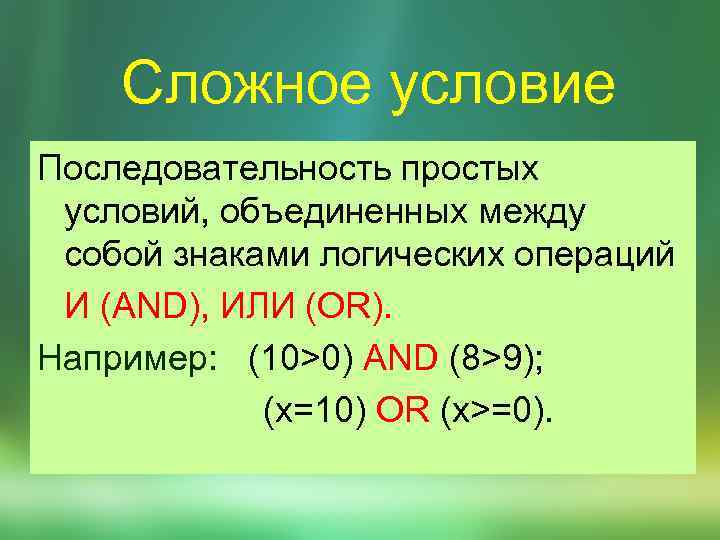 Сложное условие

Последовательность простых условий, объединенных между собой знаками логических операций И (AND), ИЛИ (OR).

Например: (10>0) AND (8>9);

(x=10) OR (x>=0).